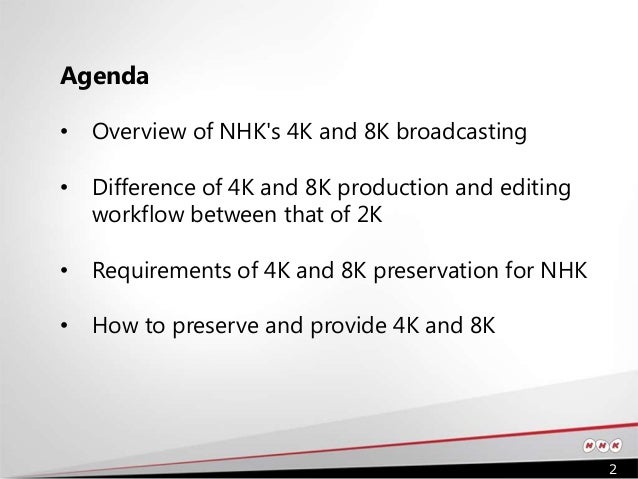 Agenda

• Overview of NHK's 4K and 8K broadcasting

• Difference of 4K and 8K production and editing workflow between that of 2K

• Requirements of 4K and 8K preservation for NHK

• How to preserve and provide 4K and 8K

NHK

2